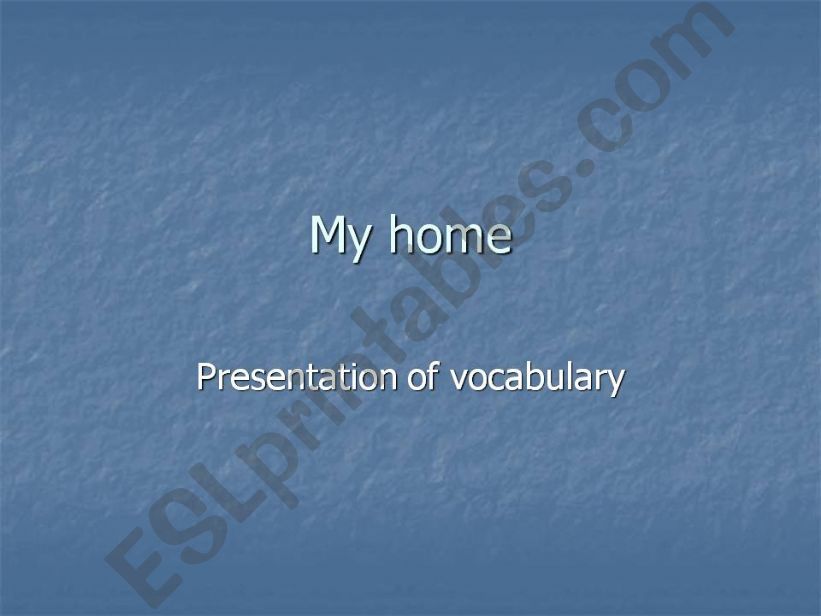 My home

Presentation of vocabulary

ESLprintables.com